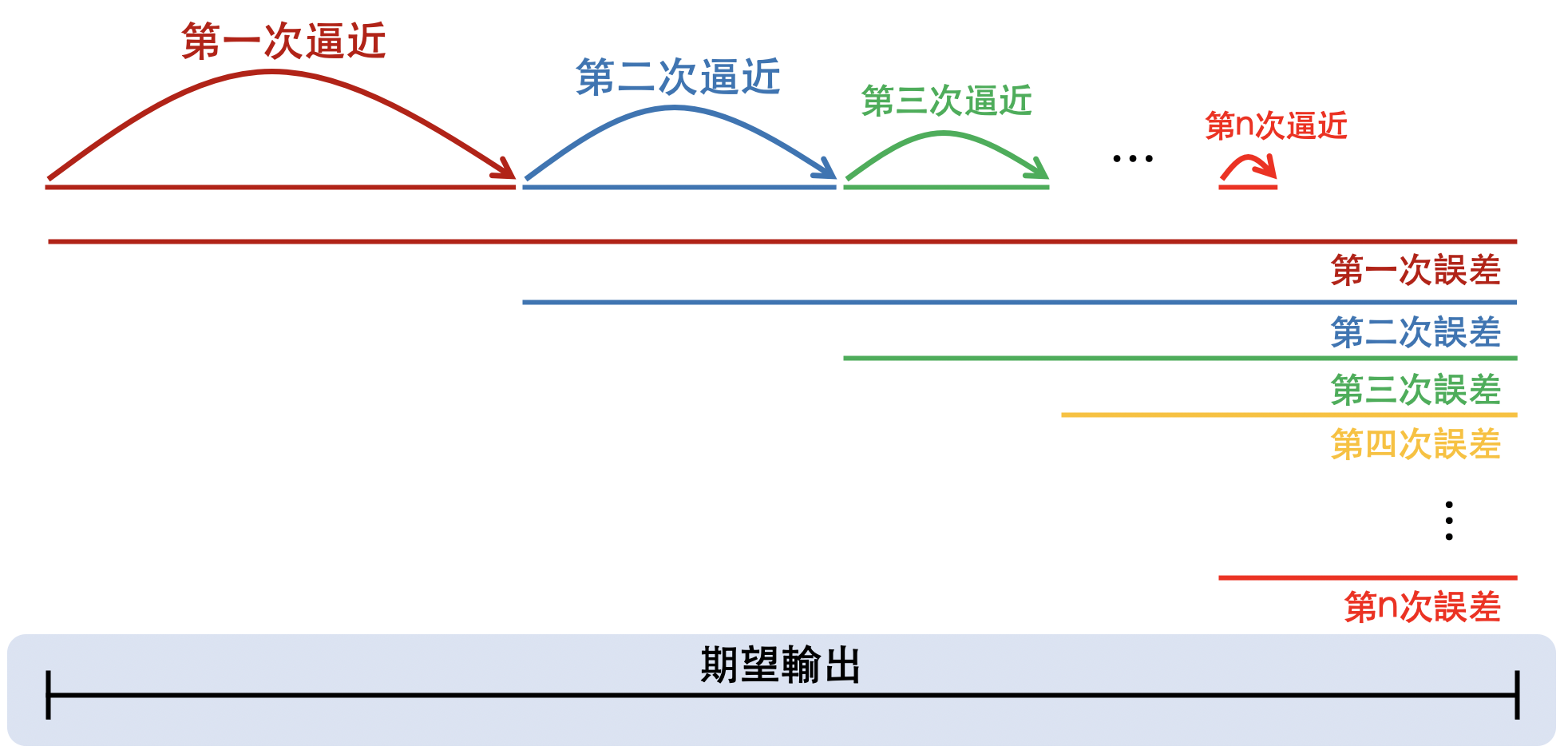 第一次逼近

第二次逼近

第三次逼近

...

第n次逼近

第一次誤差

第二次誤差

第三次誤差

第四次誤差

⋮

第n次誤差

期望輸出